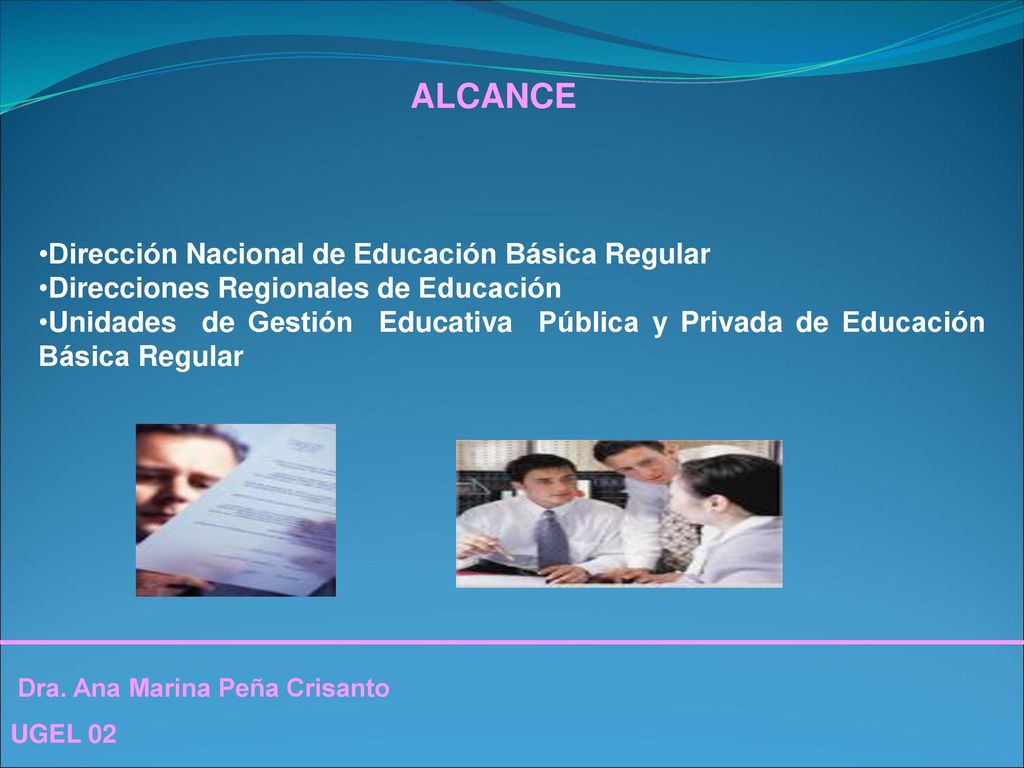 ALCANCE

•Dirección Nacional de Educación Básica Regular
•Direcciones Regionales de Educación
•Unidades de Gestión Educativa Pública y Privada de Educación Básica Regular

Dra. Ana Marina Peña Crisanto

UGEL 02